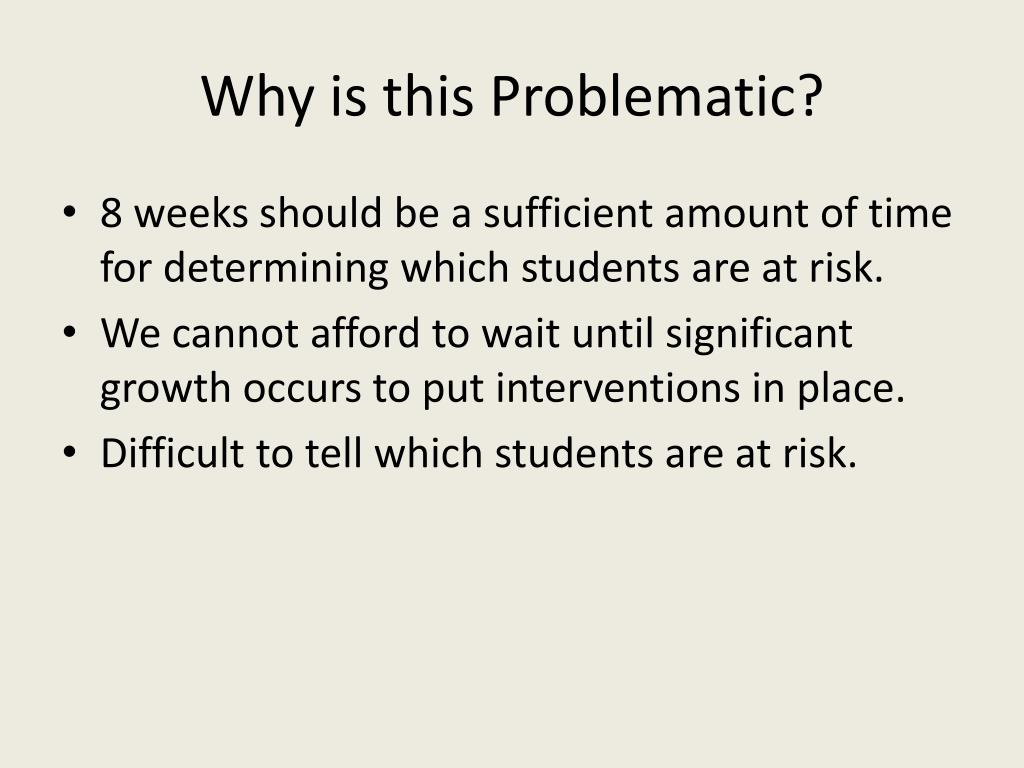 Why is this Problematic?

• 8 weeks should be a sufficient amount of time for determining which students are at risk.
• We cannot afford to wait until significant growth occurs to put interventions in place.
• Difficult to tell which students are at risk.